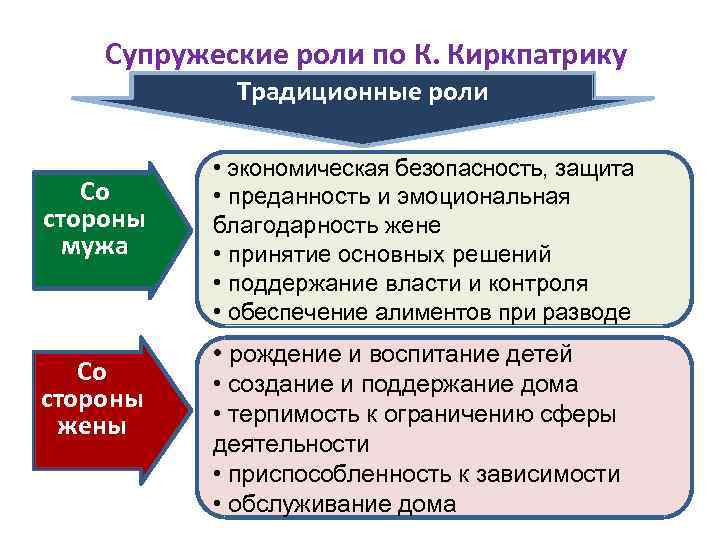 Супружеские роли по К. Киркпатрику

Традиционные роли

Со стороны мужа

• экономическая безопасность, защита
• преданность и эмоциональная благодарность жене
• принятие основных решений
• поддержание власти и контроля
• обеспечение алиментов при разводе

Со стороны жены

• рождение и воспитание детей
• создание и поддержание дома
• терпимость к ограничению сферы деятельности
• приспособленность к зависимости
• обслуживание дома